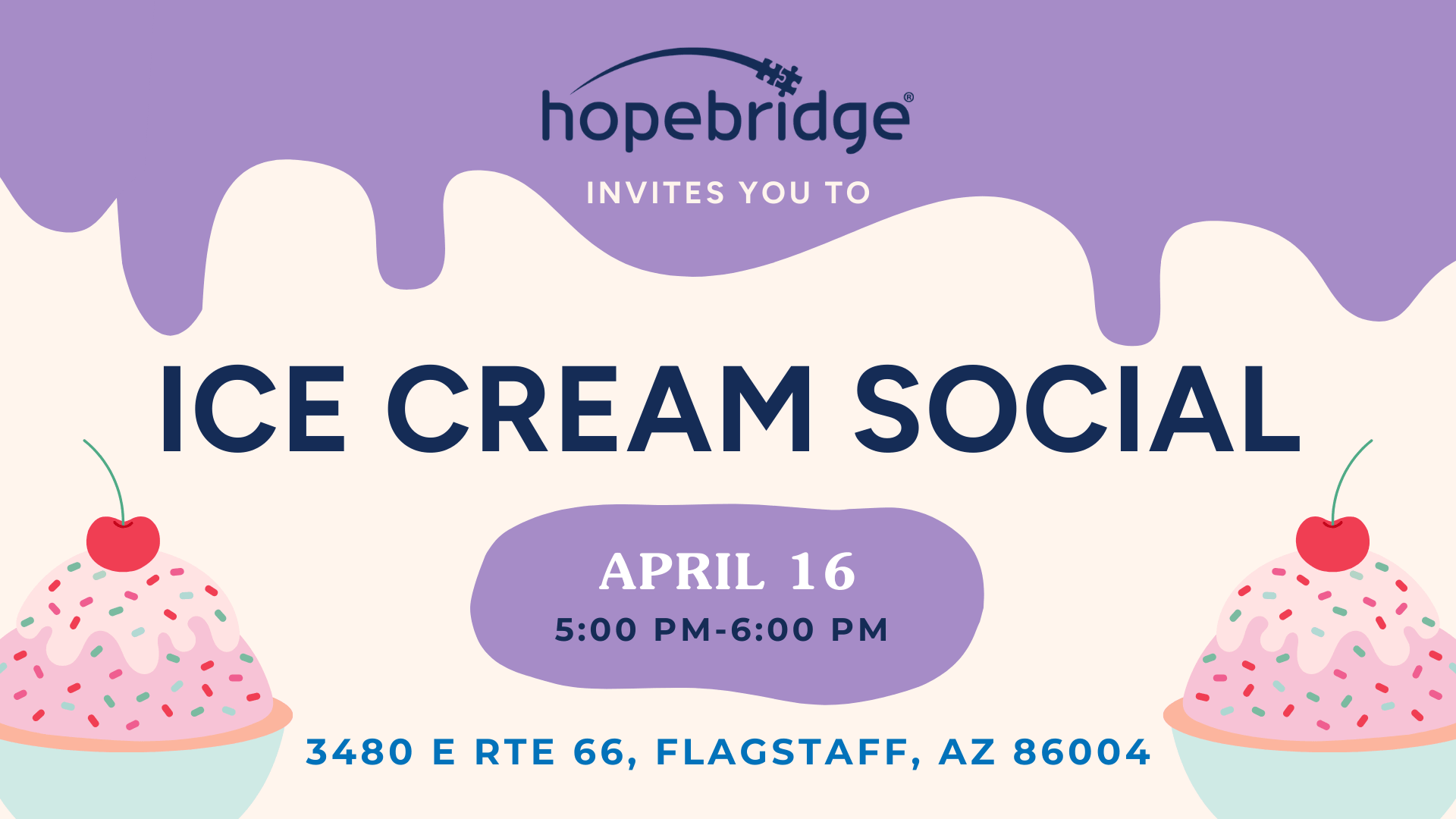 hopebridge®

INVITES YOU TO

ICE CREAM SOCIAL

APRIL 16
5:00 PM-6:00 PM

3480 E RTE 66, FLAGSTAFF, AZ 86004